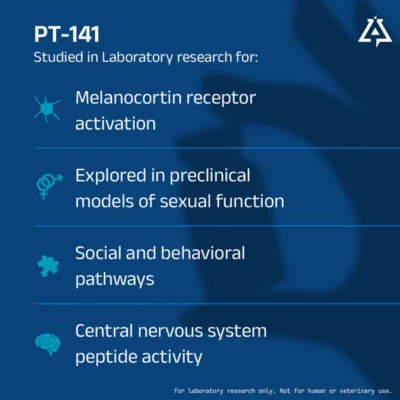 PT-141
Studied in Laboratory research for:

Melanocortin receptor activation

Explored in preclinical models of sexual function

Social and behavioral pathways

Central nervous system peptide activity

For laboratory research only. Not for human or veterinary use.